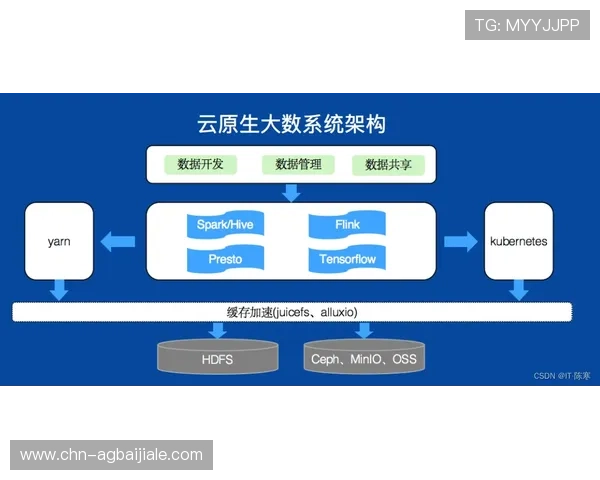 TG: MYYJJPP

云原生大数系统架构

数据开发

数据管理

数据共享

yarn

Spark/Hive

Flink

Presto

Tensorflow

kubernetes

缓存加速(juicefs、alluxio)

HDFS

Ceph、MinIO、OSS

CSDN @IT·陈寒

www.chn-agbaijiale.com